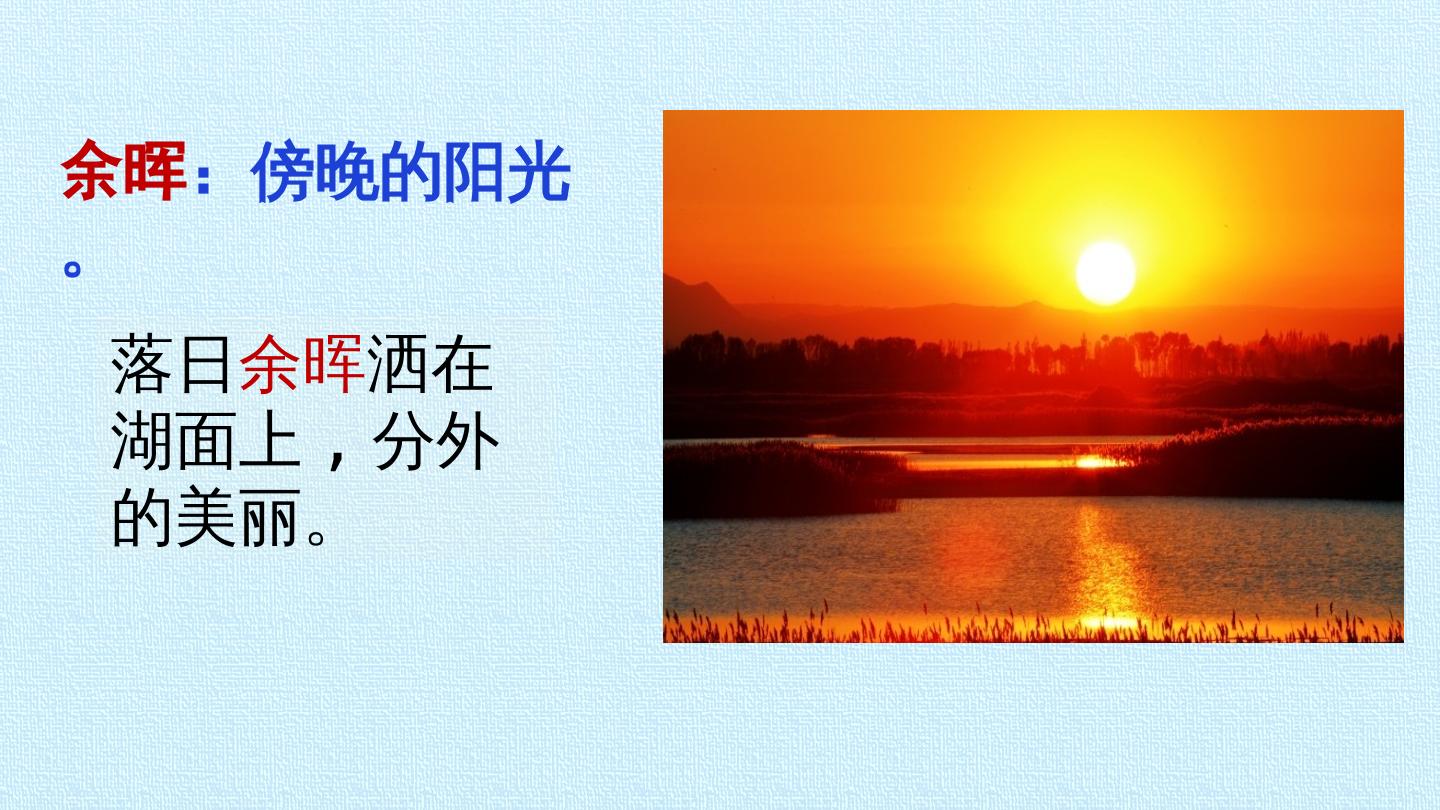 余晖：傍晚的阳光。

落日余晖洒在湖面上，分外的美丽。